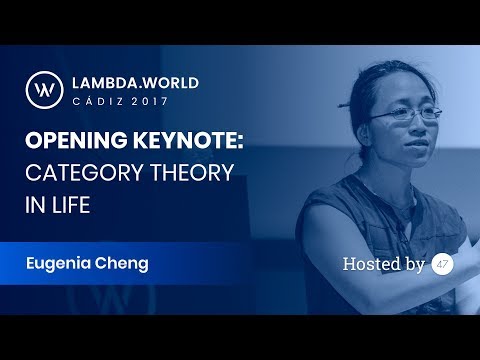 LAMBDA.WORLD
CÁDIZ 2017

OPENING KEYNOTE:
CATEGORY THEORY IN LIFE

Eugenia Cheng

Hosted by 47